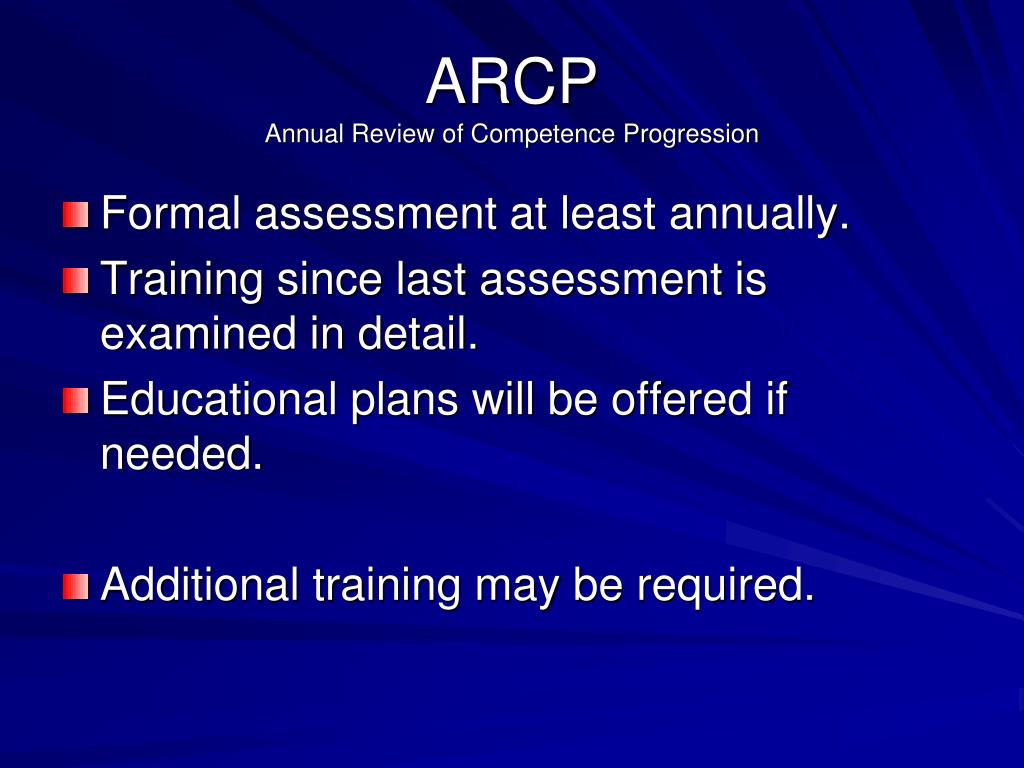 ARCP
Annual Review of Competence Progression

Formal assessment at least annually.

Training since last assessment is examined in detail.

Educational plans will be offered if needed.

Additional training may be required.